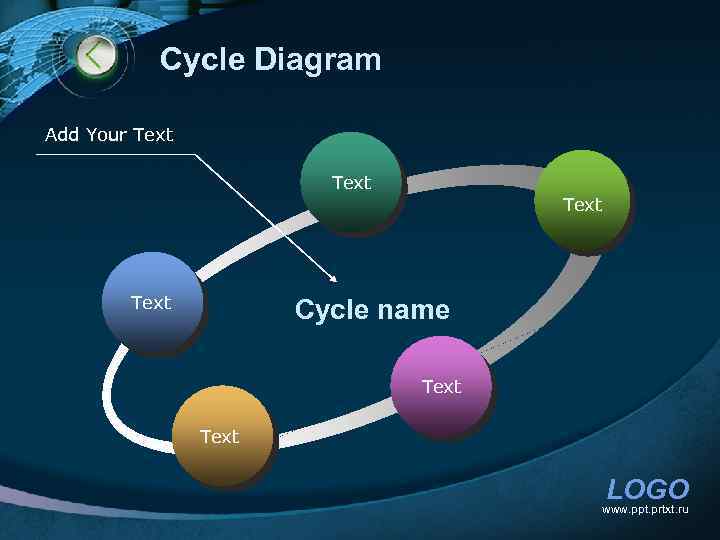 Cycle Diagram

Add Your Text

Text

Text

Text

Cycle name

Text

Text

LOGO
www.ppt.prtxt.ru